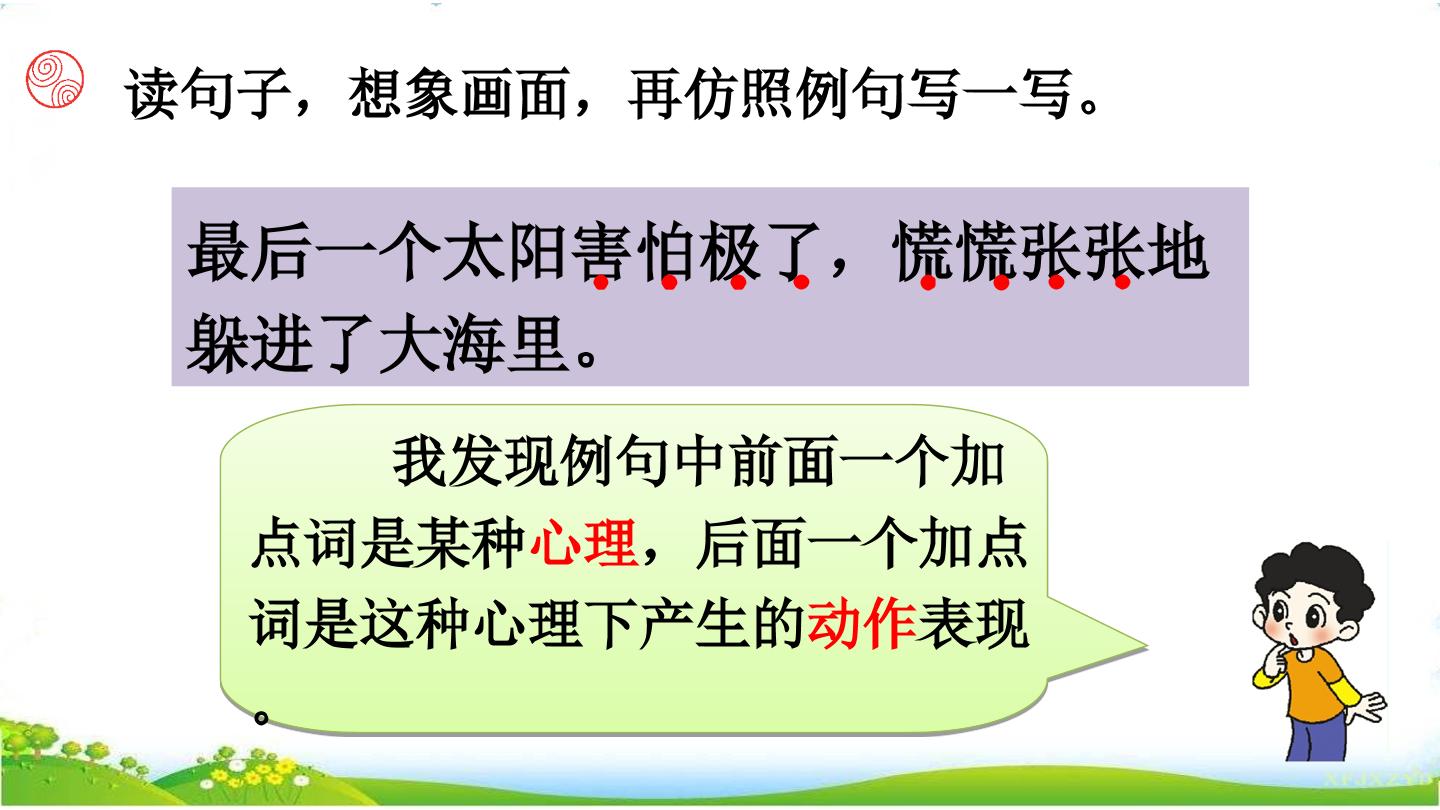 读句子，想象画面，再仿照例句写一写。

最后一个太阳害怕极了，慌慌张张地躲进了大海里。

我发现例句中前面一个加点词是某种心理，后面一个加点词是这种心理下产生的动作表现。